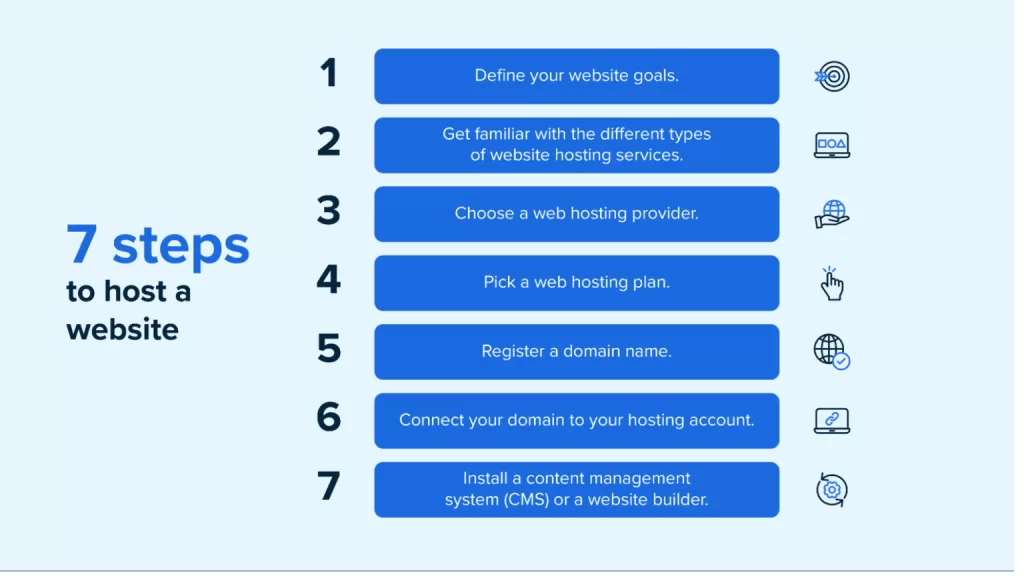 7 steps
to host a website

1 Define your website goals.

2 Get familiar with the different types of website hosting services.

3 Choose a web hosting provider.

4 Pick a web hosting plan.

5 Register a domain name.

6 Connect your domain to your hosting account.

7 Install a content management system (CMS) or a website builder.